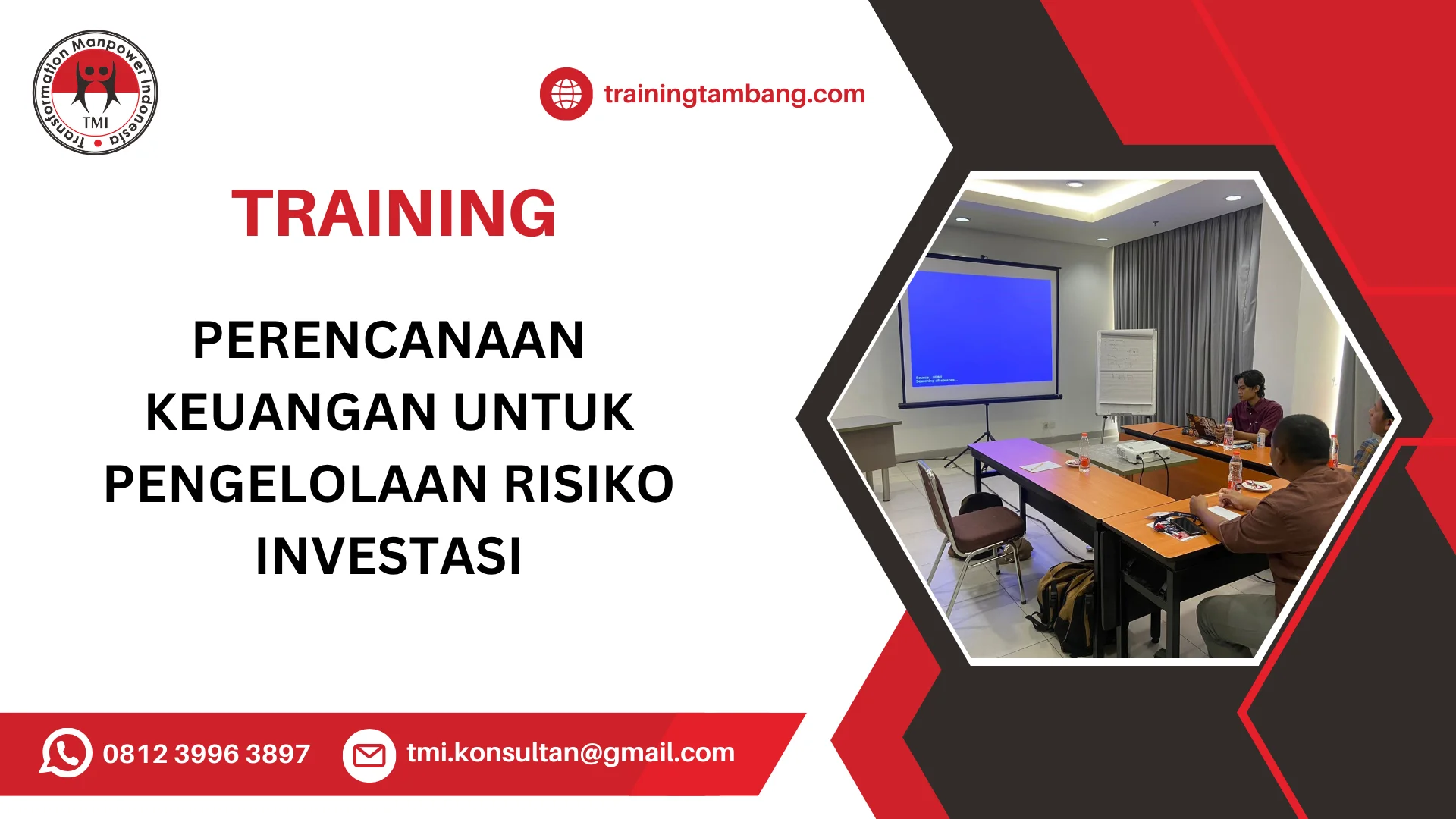 Transformation Manpower Indonesia
TMI

trainingtambang.com

TRAINING

PERENCANAAN KEUANGAN UNTUK PENGELOLAAN RISIKO INVESTASI

0812 3996 3897

tmi.konsultan@gmail.com